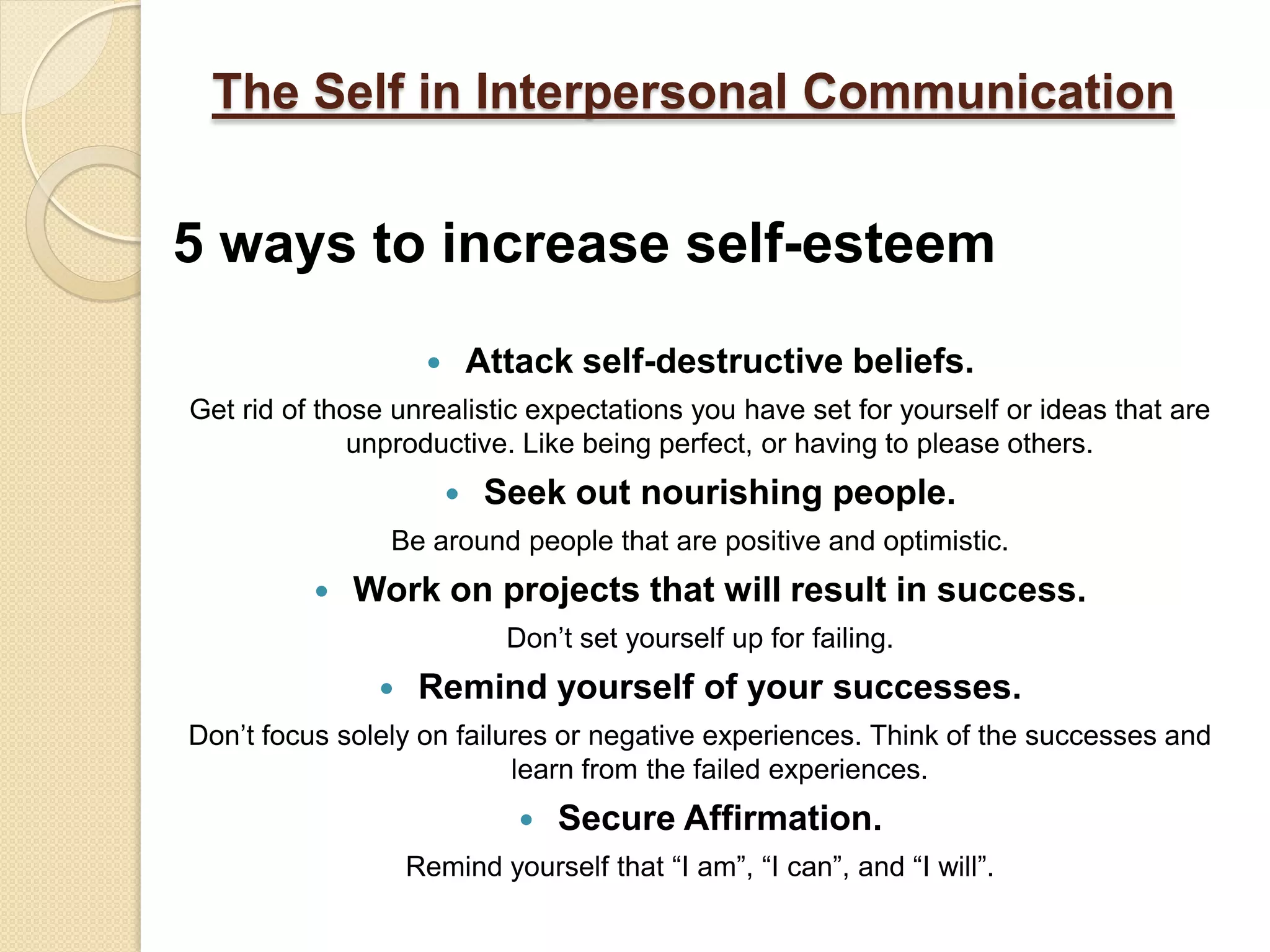 The Self in Interpersonal Communication

5 ways to increase self-esteem

• Attack self-destructive beliefs.

Get rid of those unrealistic expectations you have set for yourself or ideas that are unproductive. Like being perfect, or having to please others.

• Seek out nourishing people.

Be around people that are positive and optimistic.

• Work on projects that will result in success.

Don’t set yourself up for failing.

• Remind yourself of your successes.

Don’t focus solely on failures or negative experiences. Think of the successes and learn from the failed experiences.

• Secure Affirmation.

Remind yourself that “I am”, “I can”, and “I will”.